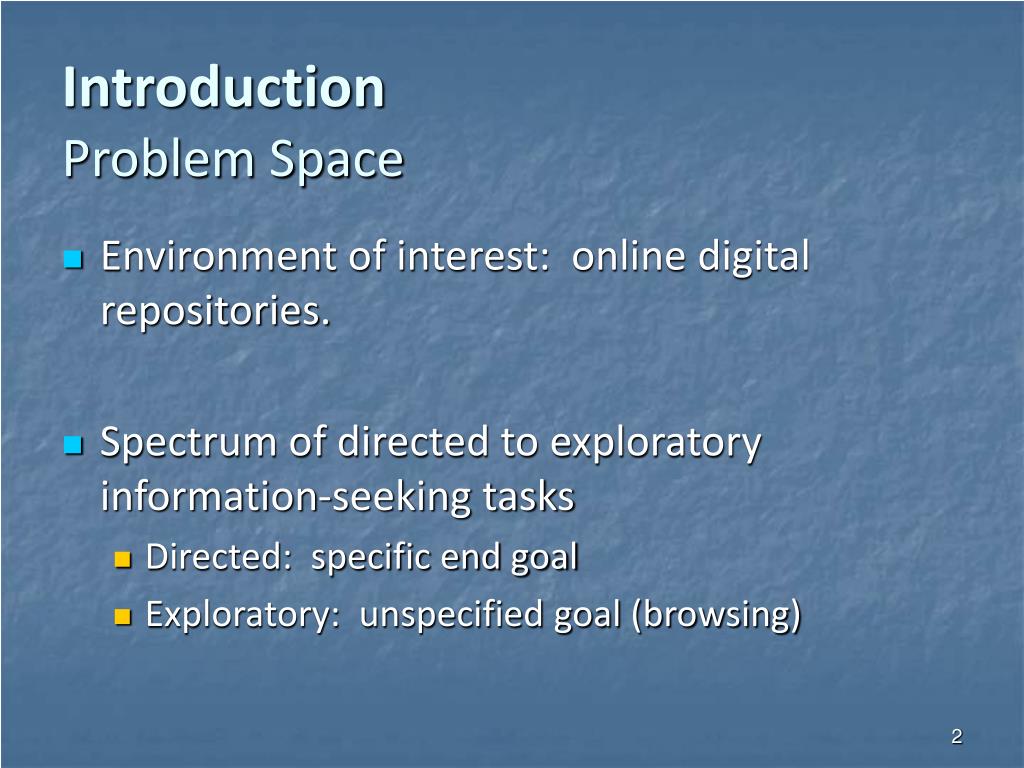 Introduction
Problem Space

Environment of interest:  online digital repositories.

Spectrum of directed to exploratory information-seeking tasks

Directed:  specific end goal

Exploratory:  unspecified goal (browsing)

2